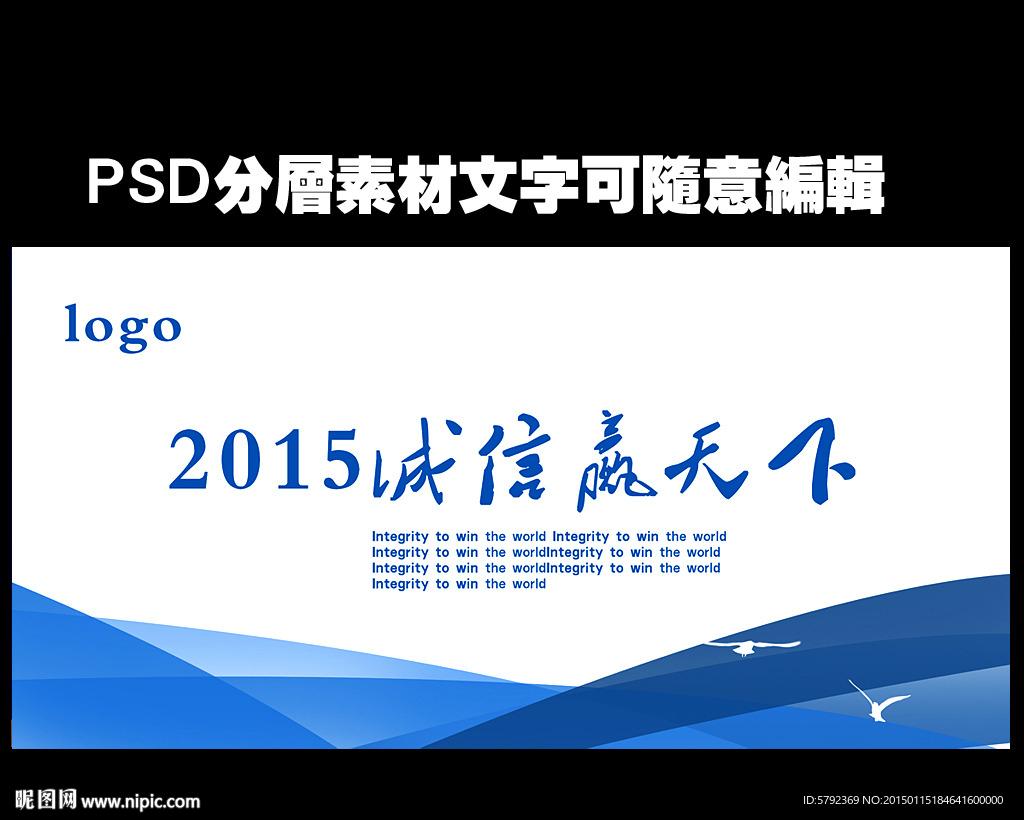 PSD分層素材文字可隨意編輯

logo

2015诚信赢天下

Integrity to win the world Integrity to win the world
Integrity to win the worldIntegrity to win the world
Integrity to win the worldIntegrity to win the world
Integrity to win the world

昵图网 www.nipic.com

ID:5792369 NO:20150115184641600000